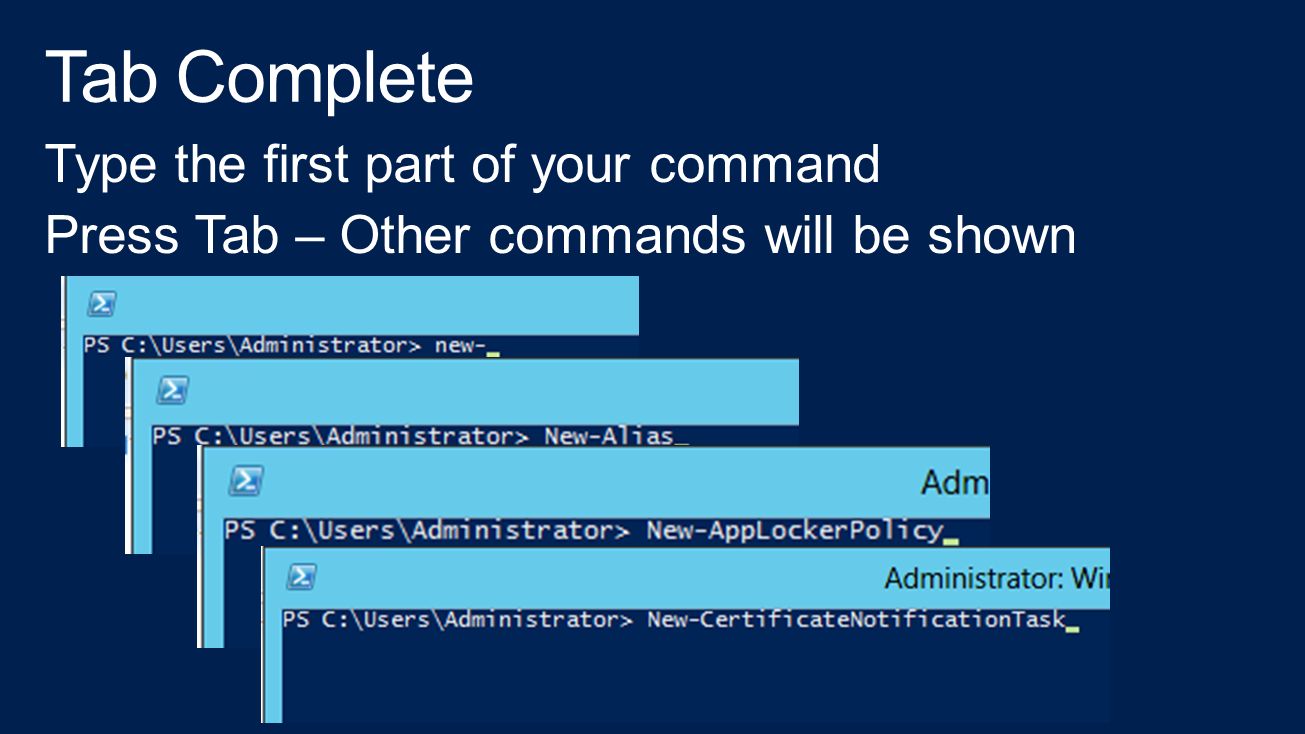 Tab Complete

Type the first part of your command

Press Tab – Other commands will be shown

PS C:\Users\Administrator> new-_

PS C:\Users\Administrator> New-Alias_

Adm

PS C:\Users\Administrator> New-AppLockerPolicy_

Administrator: Wi

PS C:\Users\Administrator> New-CertificateNotificationTask_